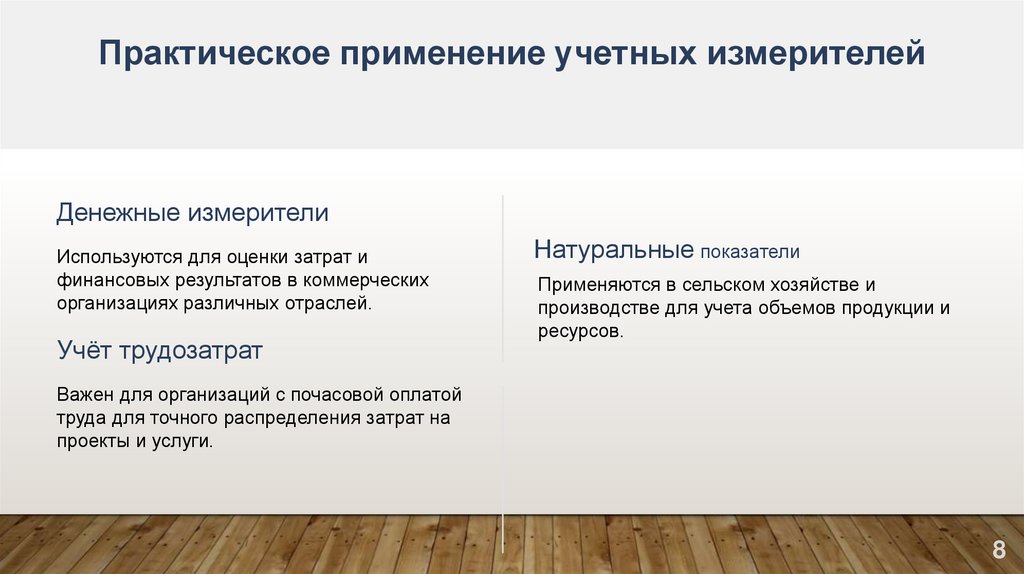 Практическое применение учетных измерителей

Денежные измерители

Используются для оценки затрат и финансовых результатов в коммерческих организациях различных отраслей.

Учёт трудозатрат

Важен для организаций с почасовой оплатой труда для точного распределения затрат на проекты и услуги.

Натуральные показатели

Применяются в сельском хозяйстве и производстве для учета объемов продукции и ресурсов.

8